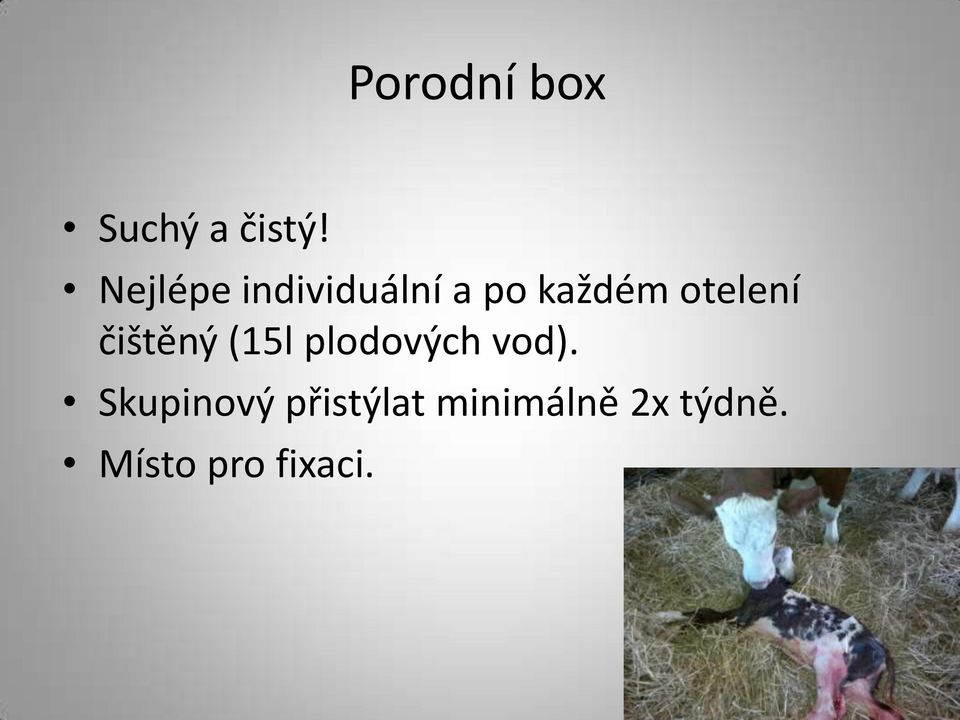 Porodní box

• Suchý a čistý!
• Nejlépe individuální a po každém otelení čištěný (15l plodových vod).
• Skupinový přistýlat minimálně 2x týdně.
• Místo pro fixaci.